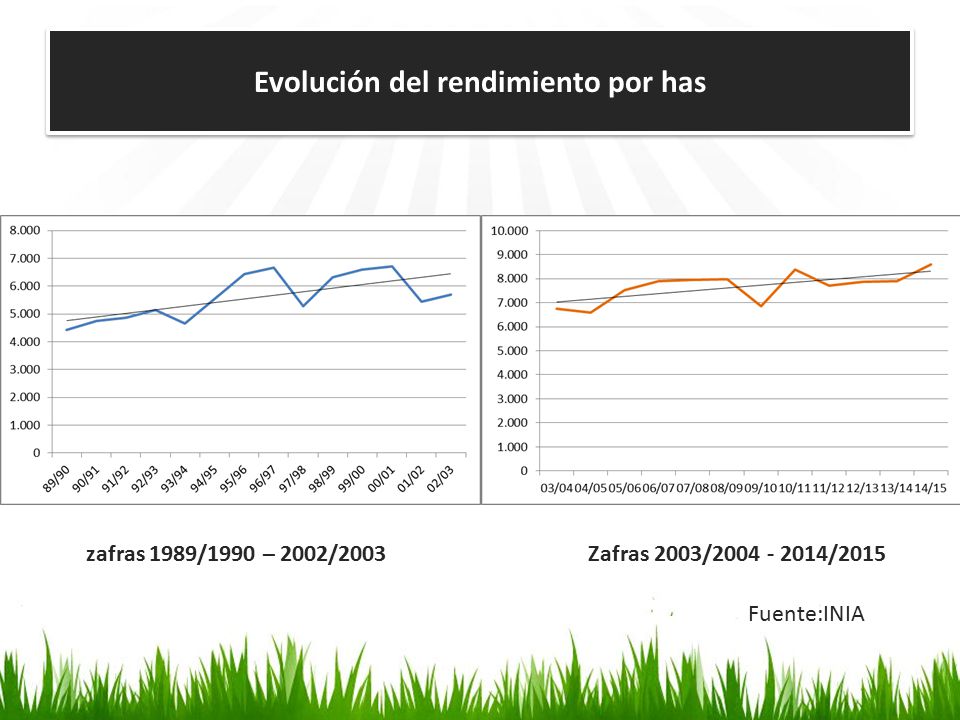 Evolución del rendimiento por has

8.000
7.000
6.000
5.000
4.000
3.000
2.000
1.000
0

89/90 90/91 91/92 92/93 93/94 94/95 95/96 96/97 97/98 98/99 99/00 00/01 01/02 02/03

10.000
9.000
8.000
7.000
6.000
5.000
4.000
3.000
2.000
1.000
0

03/04 04/05 05/06 06/07 07/08 08/09 09/10 10/11 11/12 12/13 13/14 14/15

zafras 1989/1990 – 2002/2003

Zafras 2003/2004 - 2014/2015

Fuente:INIA